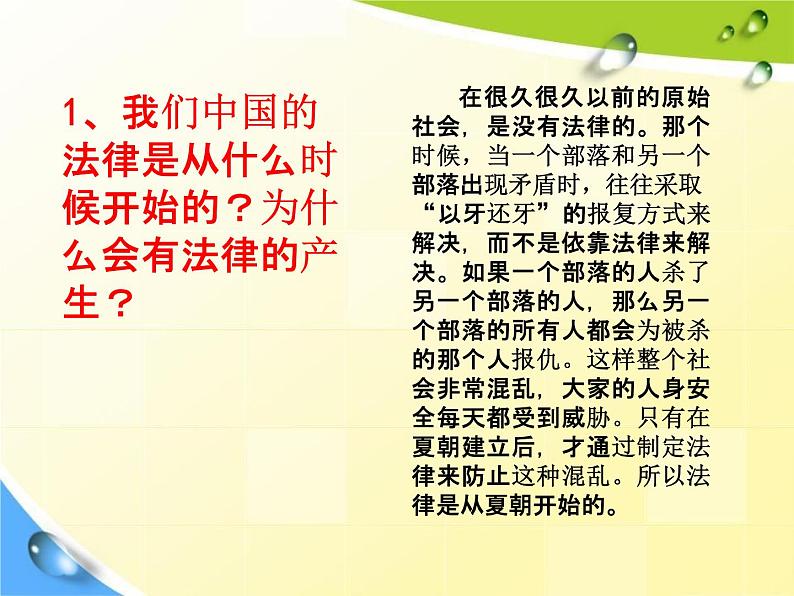 1、我们中国的法律是从什么时候开始的？为什么会有法律的产生？

在很久很久以前的原始社会，是没有法律的。那个时候，当一个部落和另一个部落出现矛盾时，往往采取“以牙还牙”的报复方式来解决，而不是依靠法律来解决。如果一个部落的人杀了另一个部落的人，那么另一个部落的所有人都会为被杀的那个人报仇。这样整个社会非常混乱，大家的人身安全每天都受到威胁。只有在夏朝建立后，才通过制定法律来防止这种混乱。所以法律是从夏朝开始的。